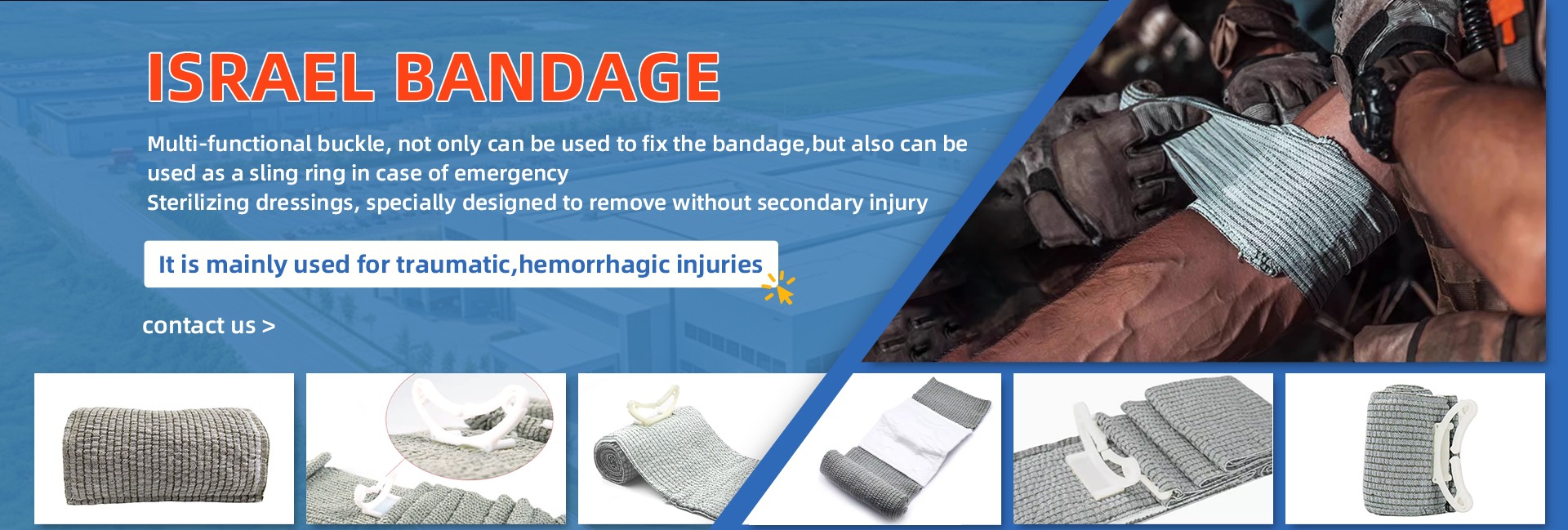 ISRAEL BANDAGE

Multi-functional buckle, not only can be used to fix the bandage,but also can be used as a sling ring in case of emergency
Sterilizing dressings, specially designed to remove without secondary injury

It is mainly used for traumatic,hemorrhagic injuries

contact us >